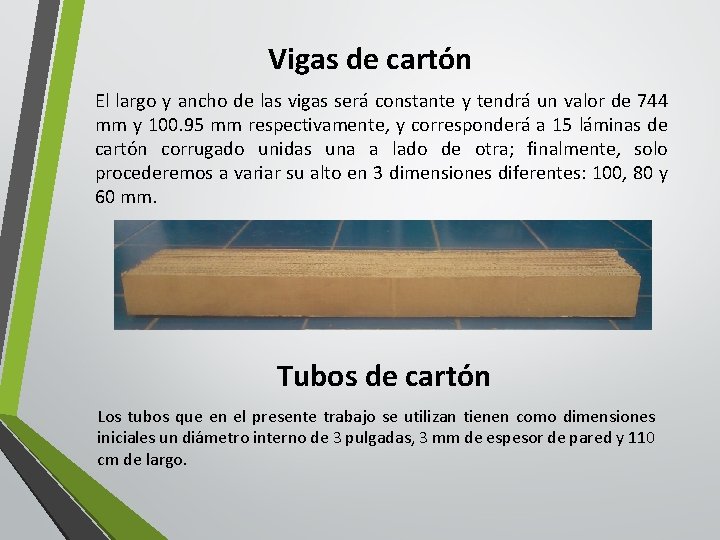 Vigas de cartón

El largo y ancho de las vigas será constante y tendrá un valor de 744 mm y 100.95 mm respectivamente, y corresponderá a 15 láminas de cartón corrugado unidas una a lado de otra; finalmente, solo procederemos a variar su alto en 3 dimensiones diferentes: 100, 80 y 60 mm.

Tubos de cartón

Los tubos que en el presente trabajo se utilizan tienen como dimensiones iniciales un diámetro interno de 3 pulgadas, 3 mm de espesor de pared y 110 cm de largo.